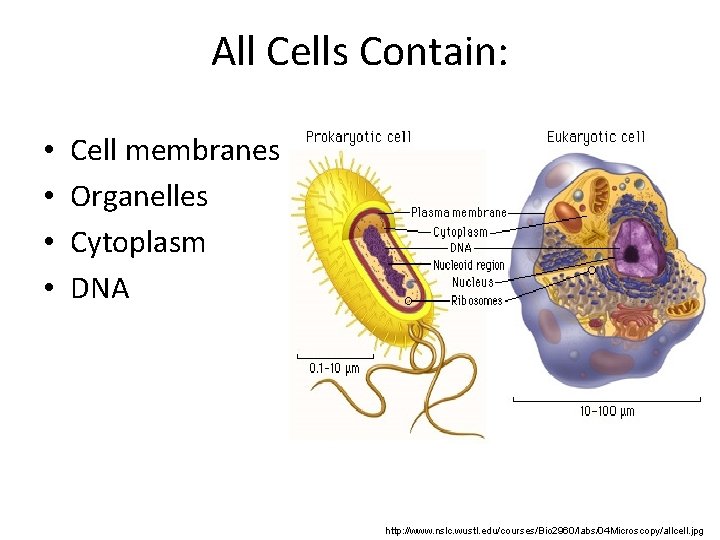 All Cells Contain:

• Cell membranes
• Organelles
• Cytoplasm
• DNA

Prokaryotic cell

Eukaryotic cell

Plasma membrane
Cytoplasm
DNA
Nucleoid region
Nucleus
Ribosomes

0.1-10 μm

10-100 μm

http://www.nslc.wustl.edu/courses/Bio2960/labs/04Microscopy/allcell.jpg